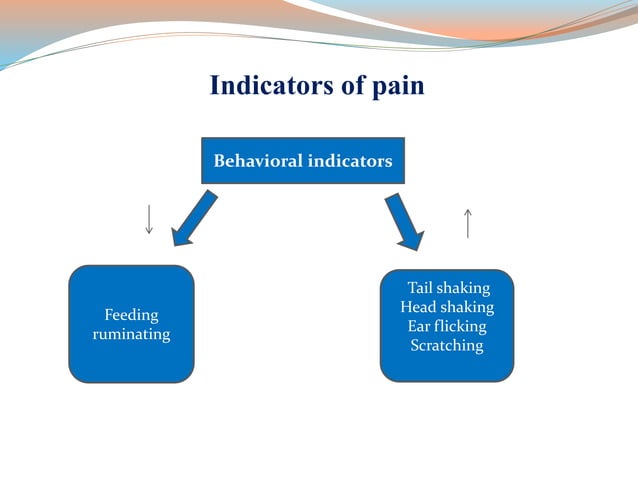 Indicators of pain

Behavioral indicators

↓

↑

Feeding
ruminating

Tail shaking
Head shaking
Ear flicking
Scratching